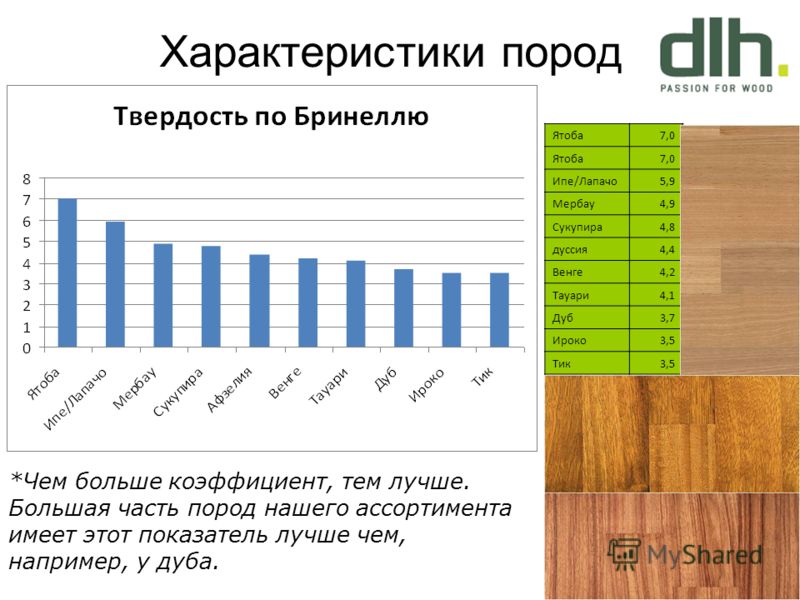 Характеристики пород

dlh.
PASSION FOR WOOD

Твердость по Бринеллю

8
7
6
5
4
3
2
1
0

Ятоба
Ипе/Лапачо
Мербау
Сукупира
Афзелия
Венге
Тауари
Дуб
Ироко
Тик

| Ятоба | 7,0 |
|---|---|
| Ятоба | 7,0 |
| Ипе/Лапачо | 5,9 |
| Мербау | 4,9 |
| Сукупира | 4,8 |
| дуссия | 4,4 |
| Венге | 4,2 |
| Тауари | 4,1 |
| Дуб | 3,7 |
| Ироко | 3,5 |
| Тик | 3,5 |

*Чем больше коэффициент, тем лучше. Большая часть пород нашего ассортимента имеет этот показатель лучше чем, например, у дуба.

MyShared